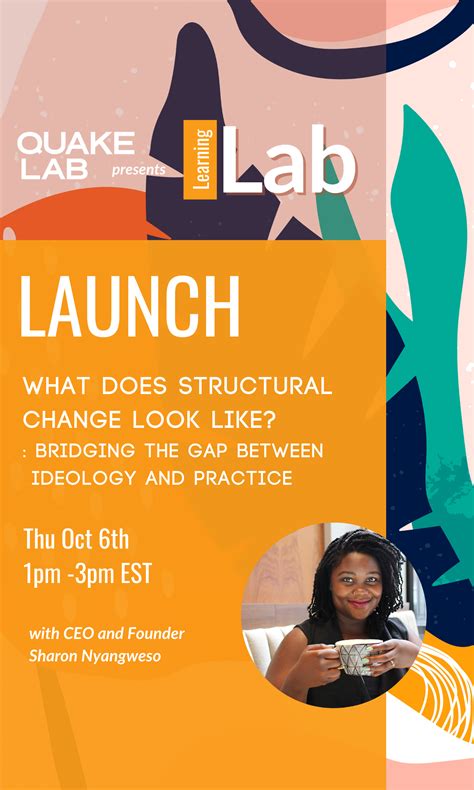 QUAKE LAB presents

Learning Lab

LAUNCH

WHAT DOES STRUCTURAL CHANGE LOOK LIKE?
: BRIDGING THE GAP BETWEEN IDEOLOGY AND PRACTICE

Thu Oct 6th
1pm -3pm EST

with CEO and Founder
Sharon Nyangweso